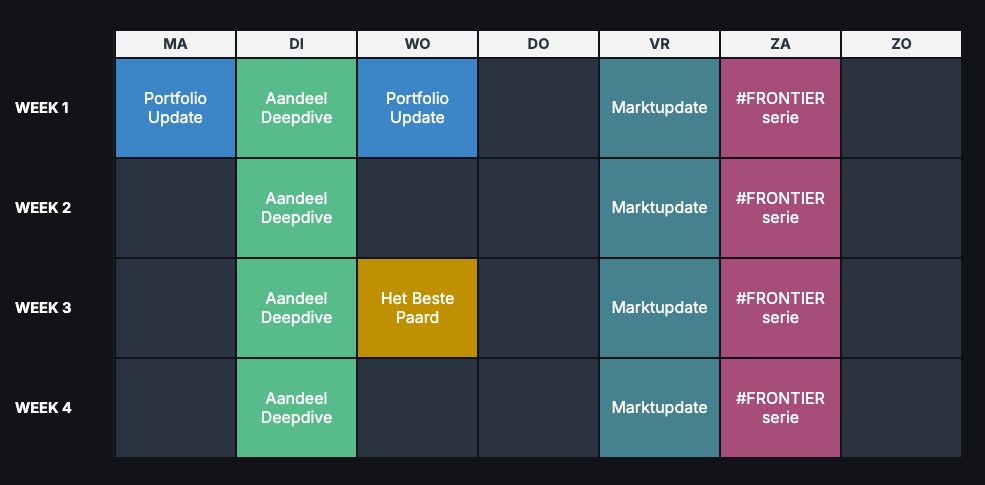 | | MA | DI | WO | DO | VR | ZA | ZO |
|---|---|---|---|---|---|---|---|
| WEEK 1 | Portfolio Update | Aandeel Deepdive | Portfolio Update | | Marktupdate | #FRONTIER serie | |
| WEEK 2 | | Aandeel Deepdive | | | Marktupdate | #FRONTIER serie | |
| WEEK 3 | | Aandeel Deepdive | Het Beste Paard | | Marktupdate | #FRONTIER serie | |
| WEEK 4 | | Aandeel Deepdive | | | Marktupdate | #FRONTIER serie | |